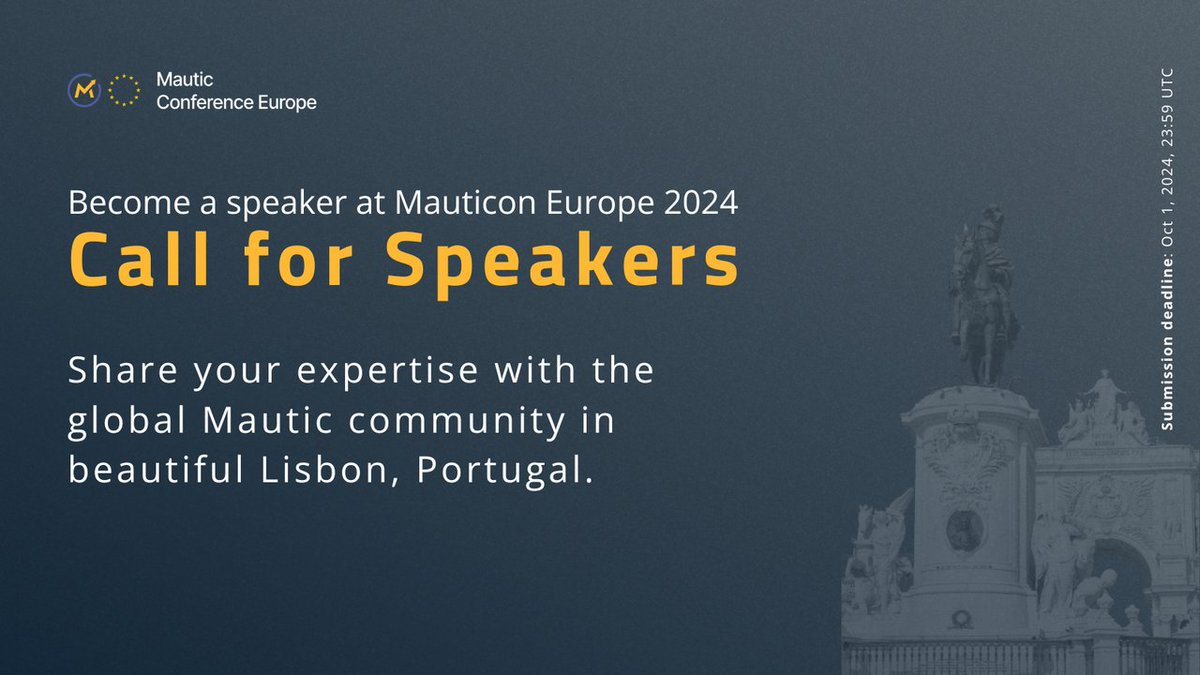 Mautic
Conference Europe

Become a speaker at Mauticon Europe 2024
Call for Speakers

Share your expertise with the global Mautic community in beautiful Lisbon, Portugal.

Submission deadline: Oct 1, 2024, 23:59 UTC